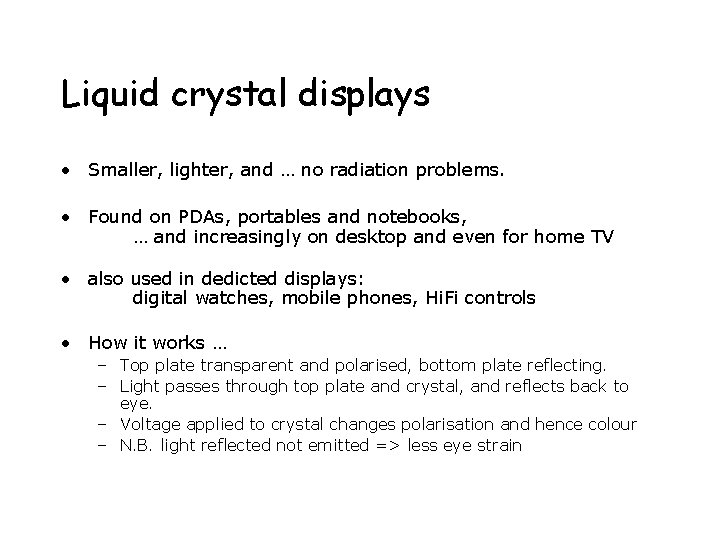 Liquid crystal displays

• Smaller, lighter, and … no radiation problems.

• Found on PDAs, portables and notebooks,
… and increasingly on desktop and even for home TV

• also used in dedicted displays:
digital watches, mobile phones, HiFi controls

• How it works …
– Top plate transparent and polarised, bottom plate reflecting.
– Light passes through top plate and crystal, and reflects back to eye.
– Voltage applied to crystal changes polarisation and hence colour
– N.B. light reflected not emitted => less eye strain